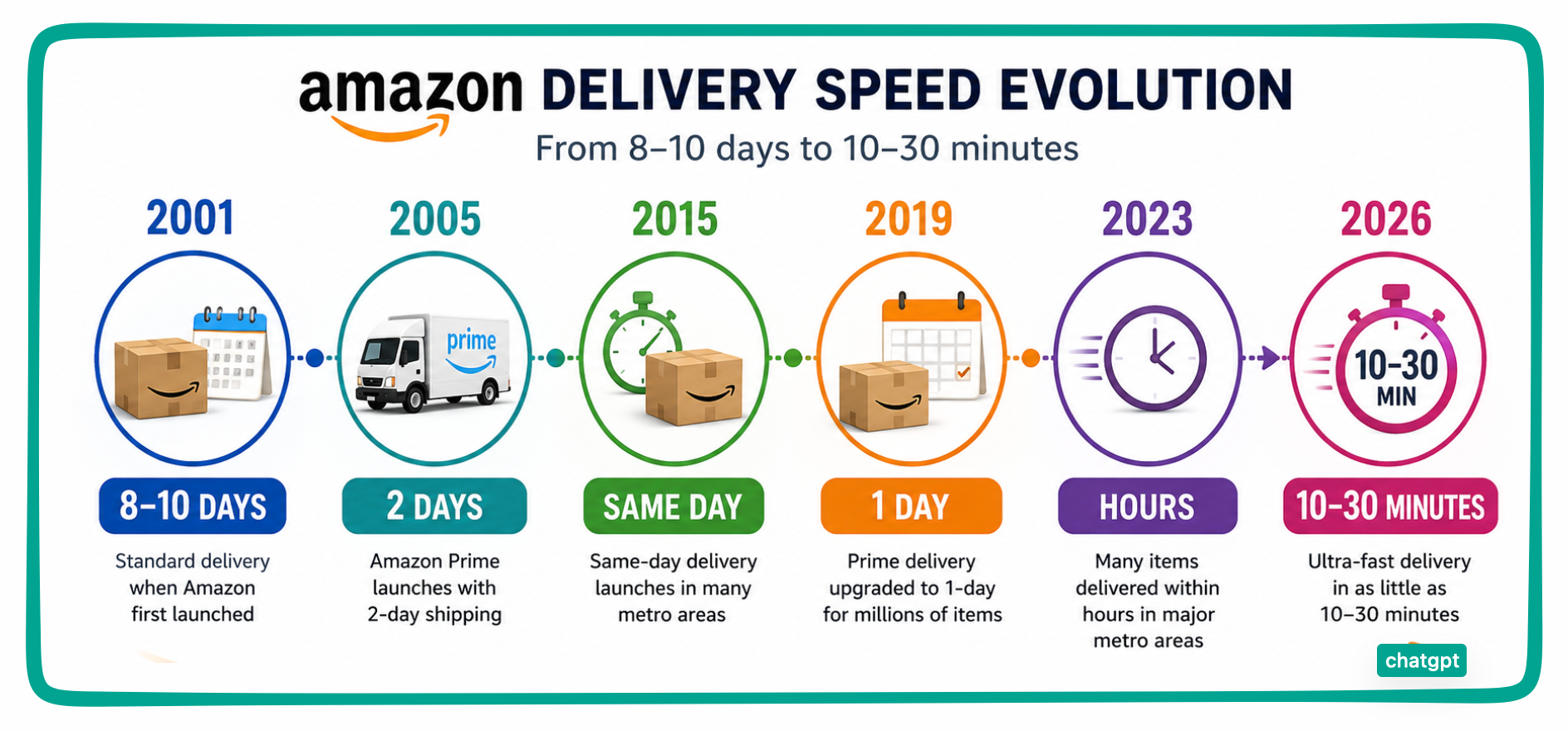 amazon DELIVERY SPEED EVOLUTION

From 8–10 days to 10–30 minutes

2001

8–10 DAYS

Standard delivery when Amazon first launched

2005

prime

2 DAYS

Amazon Prime launches with 2-day shipping

2015

SAME DAY

Same-day delivery launches in many metro areas

2019

1 DAY

Prime delivery upgraded to 1-day for millions of items

2023

HOURS

Many items delivered within hours in major metro areas

2026

10–30 MIN

10–30 MINUTES

Ultra-fast delivery in as little as 10–30 minutes

chatgpt